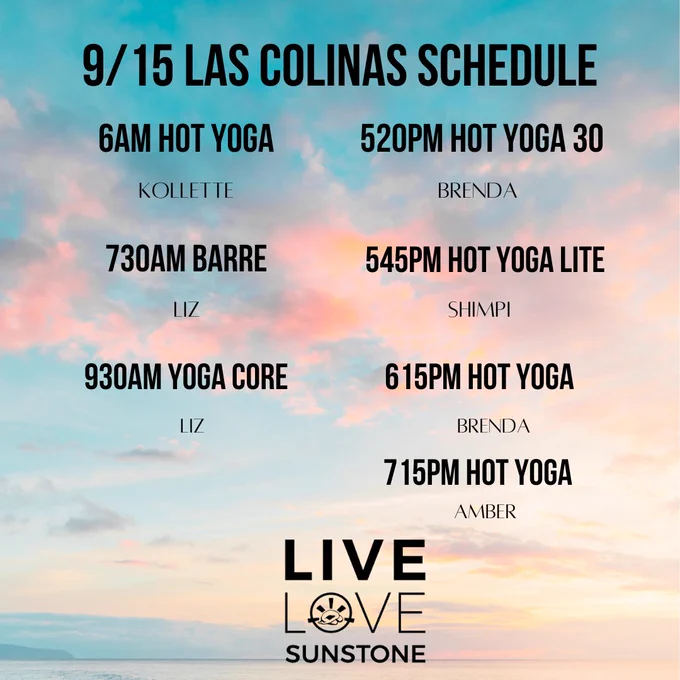 9/15 LAS COLINAS SCHEDULE

6AM HOT YOGA

KOLLETTE

730AM BARRE

LIZ

930AM YOGA CORE

LIZ

520PM HOT YOGA 30

BRENDA

545PM HOT YOGA LITE

SHIMPI

615PM HOT YOGA

BRENDA

715PM HOT YOGA

AMBER

LIVE
LOVE
SUNSTONE